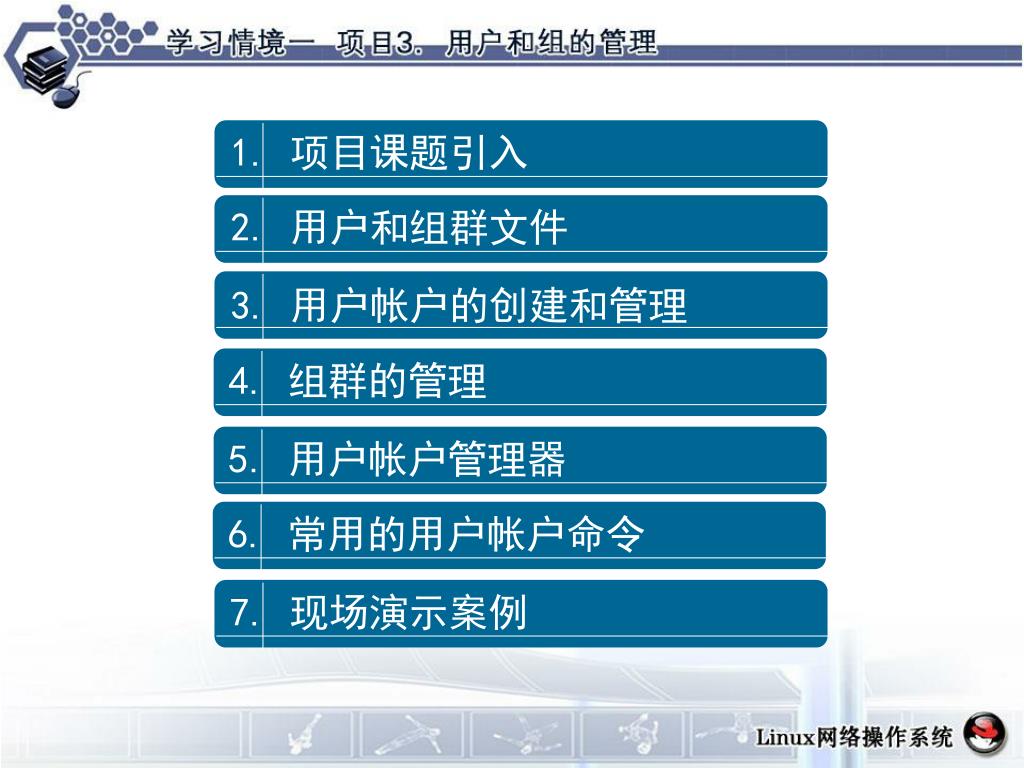 学习情境一 项目3. 用户和组的管理

1. 项目课题引入

2. 用户和组群文件

3. 用户帐户的创建和管理

4. 组群的管理

5. 用户帐户管理器

6. 常用的用户帐户命令

7. 现场演示案例

Linux网络操作系统